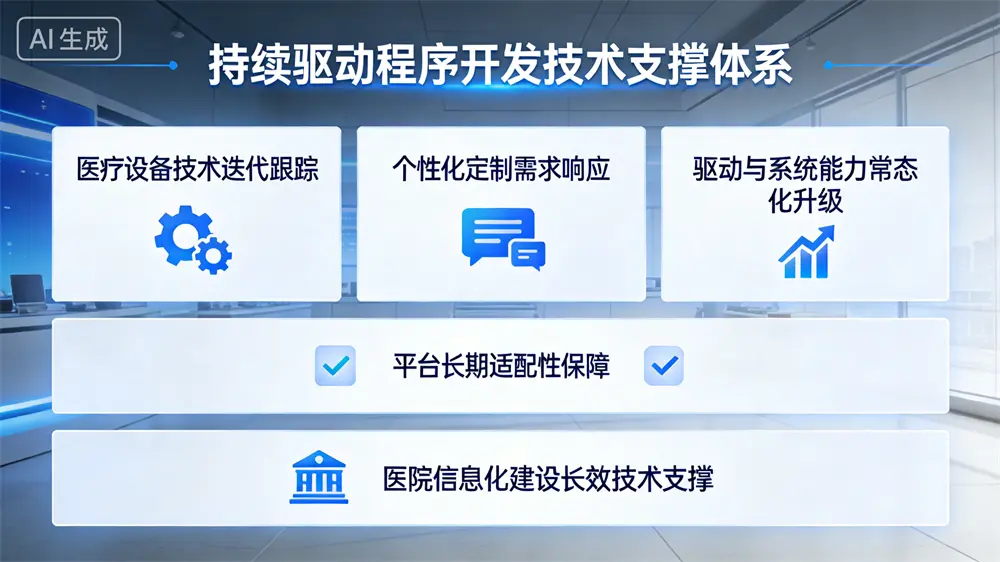 AI 生成

持续驱动程序开发技术支撑体系

医疗设备技术迭代跟踪

个性化定制需求响应

驱动与系统能力常态化升级

平台长期适配性保障

医院信息化建设长效技术支撑